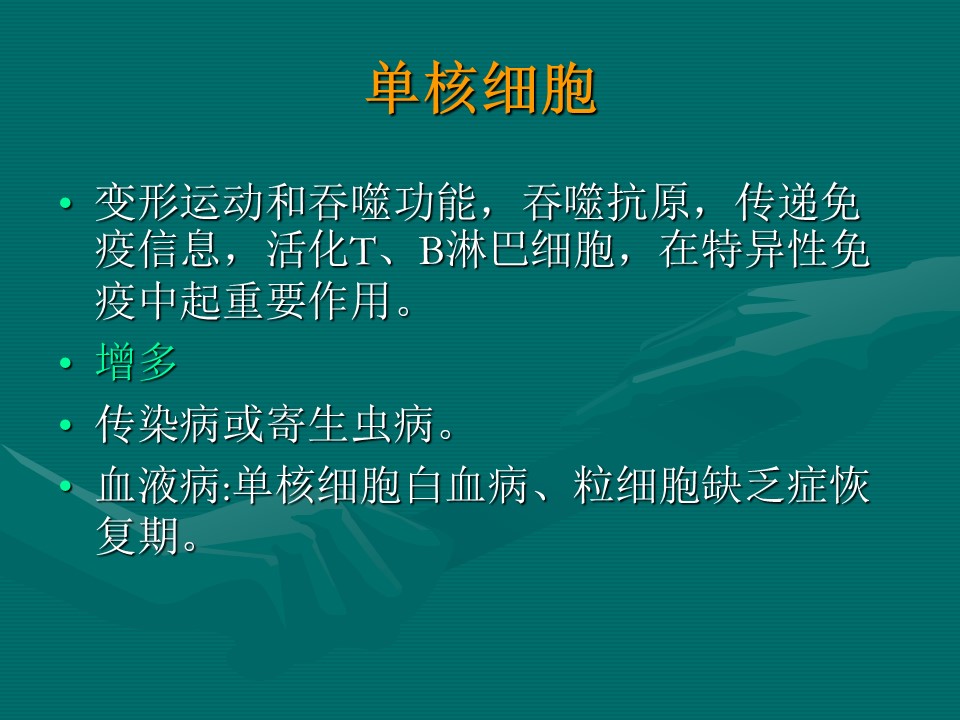 单核细胞

• 变形运动和吞噬功能，吞噬抗原，传递免疫信息，活化T、B淋巴细胞，在特异性免疫中起重要作用。
• 增多
• 传染病或寄生虫病。
• 血液病:单核细胞白血病、粒细胞缺乏症恢复期。